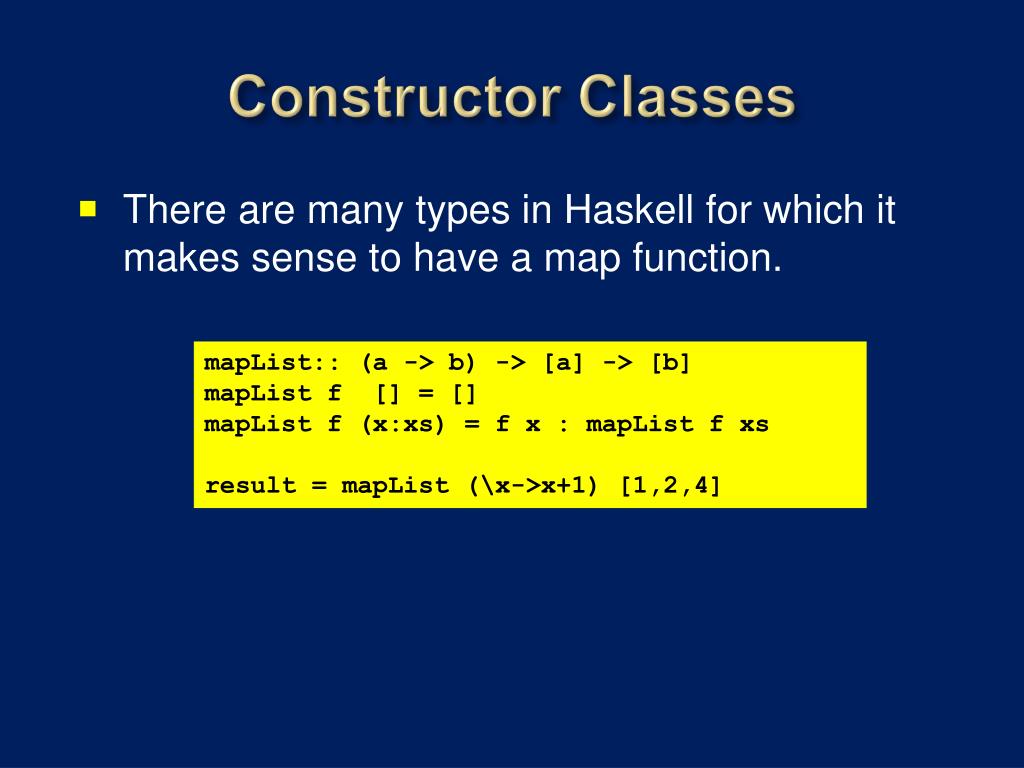 Constructor Classes

There are many types in Haskell for which it makes sense to have a map function.

mapList:: (a -> b) -> [a] -> [b]
mapList f  [] = []
mapList f (x:xs) = f x : mapList f xs

result = mapList (\x->x+1) [1,2,4]